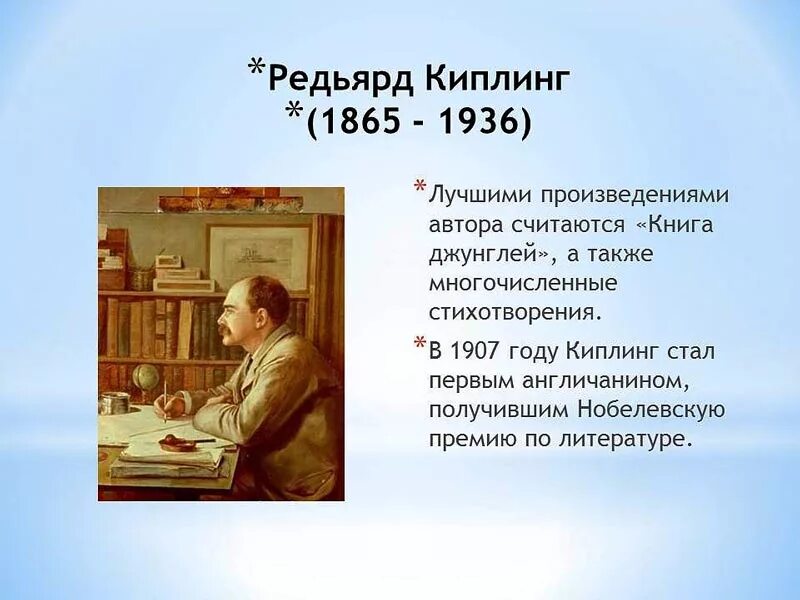 *Редьярд Киплинг
*(1865 - 1936)

*Лучшими произведениями автора считаются «Книга джунглей», а также многочисленные стихотворения.

*В 1907 году Киплинг стал первым англичанином, получившим Нобелевскую премию по литературе.